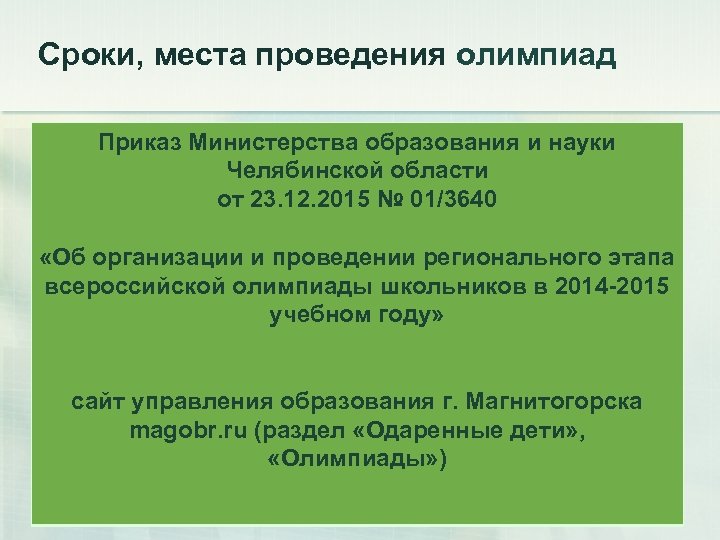 Сроки, места проведения олимпиад

Приказ Министерства образования и науки Челябинской области от 23.12.2015 № 01/3640

«Об организации и проведении регионального этапа всероссийской олимпиады школьников в 2014-2015 учебном году»

сайт управления образования г. Магнитогорска magobr.ru (раздел «Одаренные дети», «Олимпиады»)